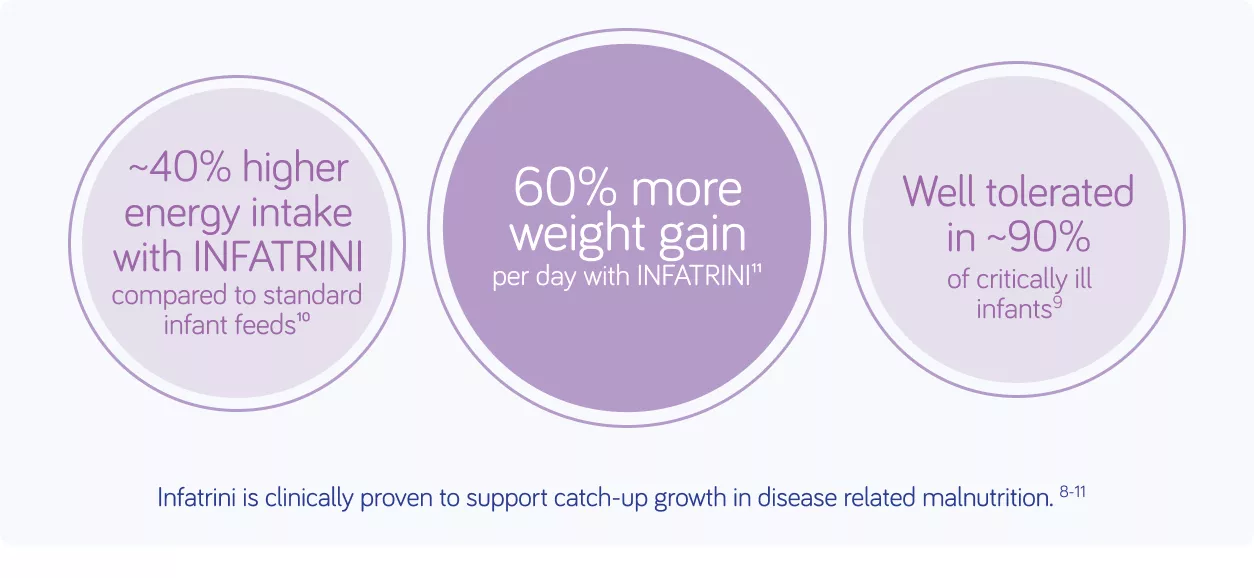 ~40% higher energy intake with INFATRINI compared to standard infant feeds$^{10}$

60% more weight gain per day with INFATRINI$^{11}$

Well tolerated in ~90% of critically ill infants$^{9}$

Infatrini is clinically proven to support catch-up growth in disease related malnutrition. $^{8-11}$